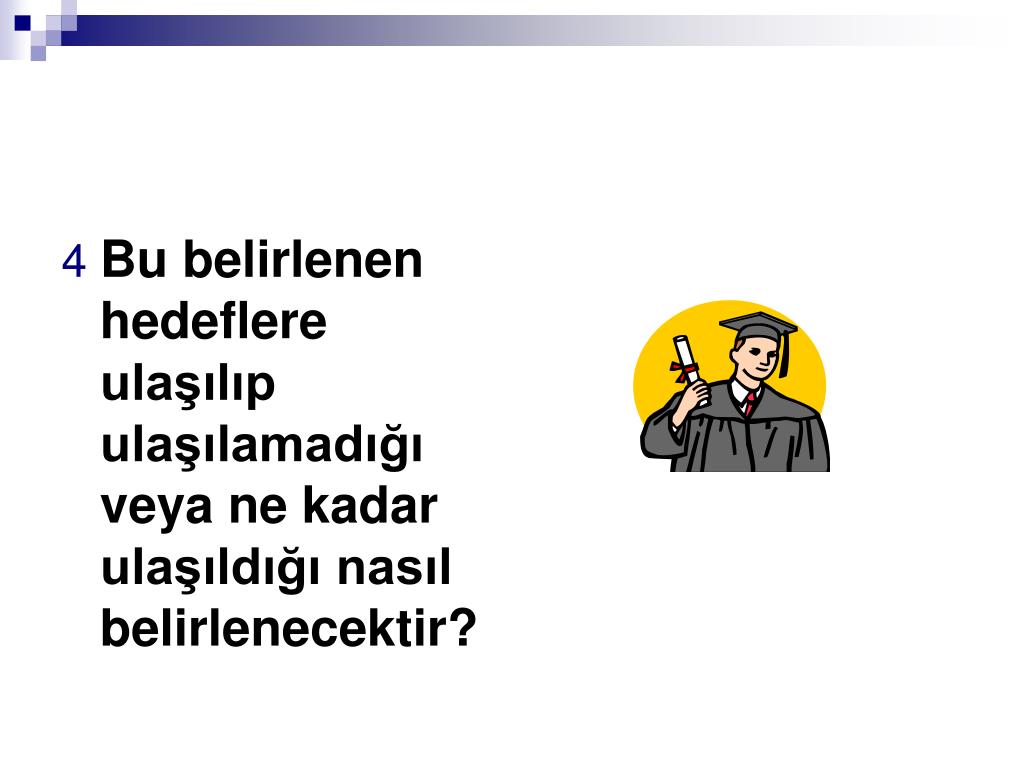 4 Bu belirlenen hedeflere ulaşılıp ulaşılamadığı veya ne kadar ulaşıldığı nasıl belirlenecektir?